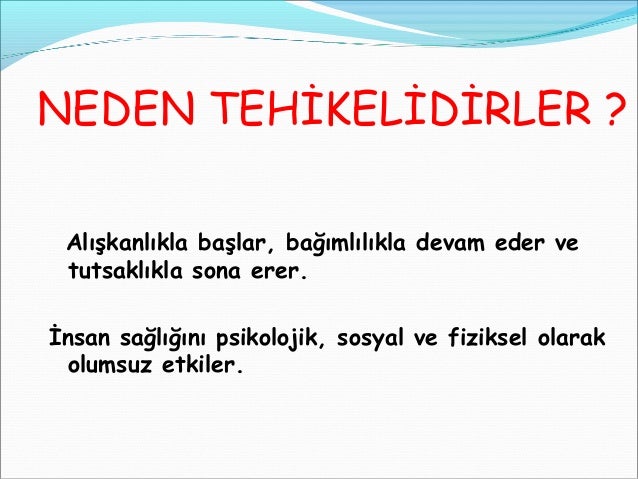 NEDEN TEHİKELİDİRLER ?

Alışkanlıkla başlar, bağımlılıkla devam eder ve tutsaklıkla sona erer.

İnsan sağlığını psikolojik, sosyal ve fiziksel olarak olumsuz etkiler.